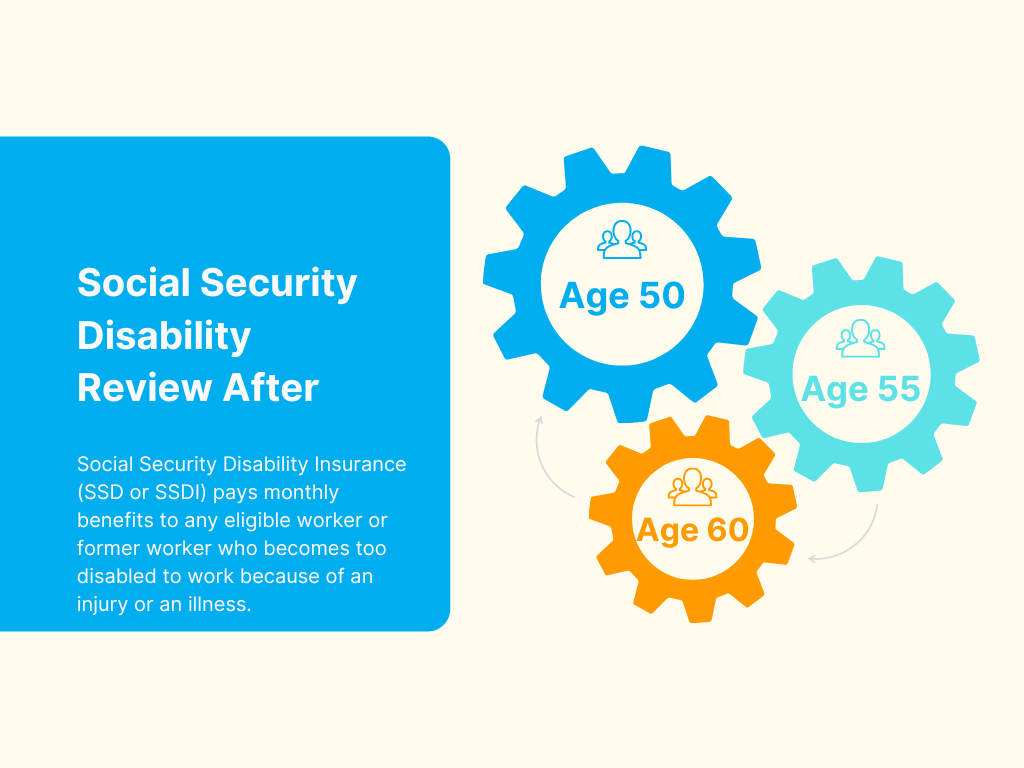 Social Security Disability Review After

Social Security Disability Insurance (SSD or SSDI) pays monthly benefits to any eligible worker or former worker who becomes too disabled to work because of an injury or an illness.

Age 50

Age 55

Age 60